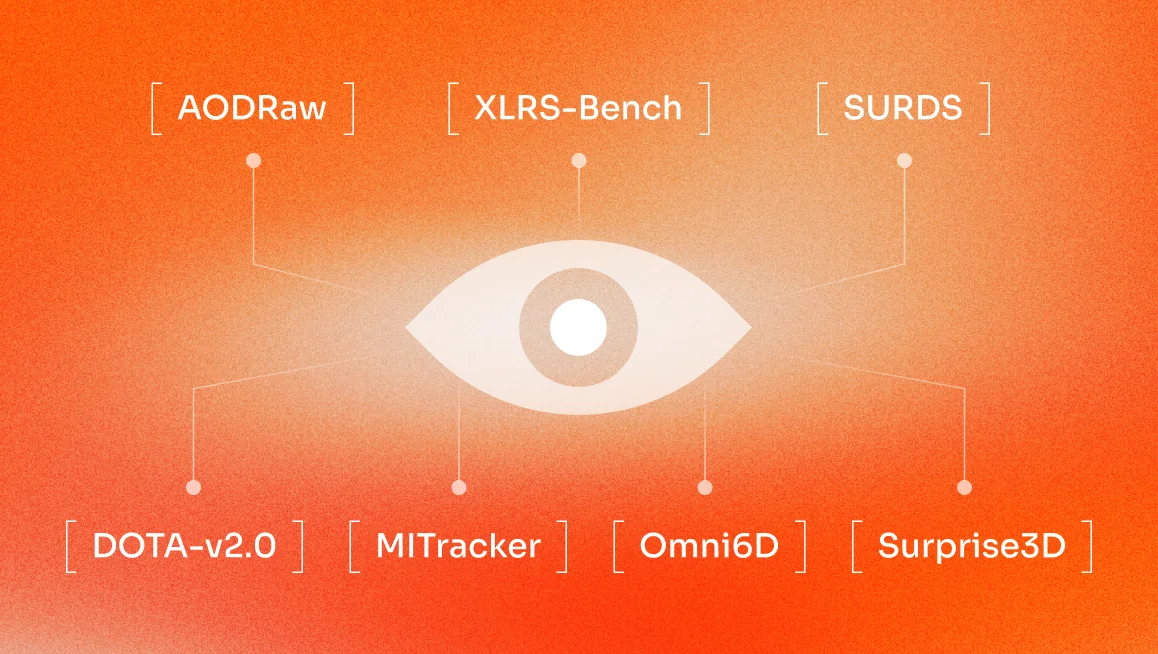 AODRaw
XLRS-Bench
SURDS
DOTA-v2.0
MITracker
Omni6D
Surprise3D